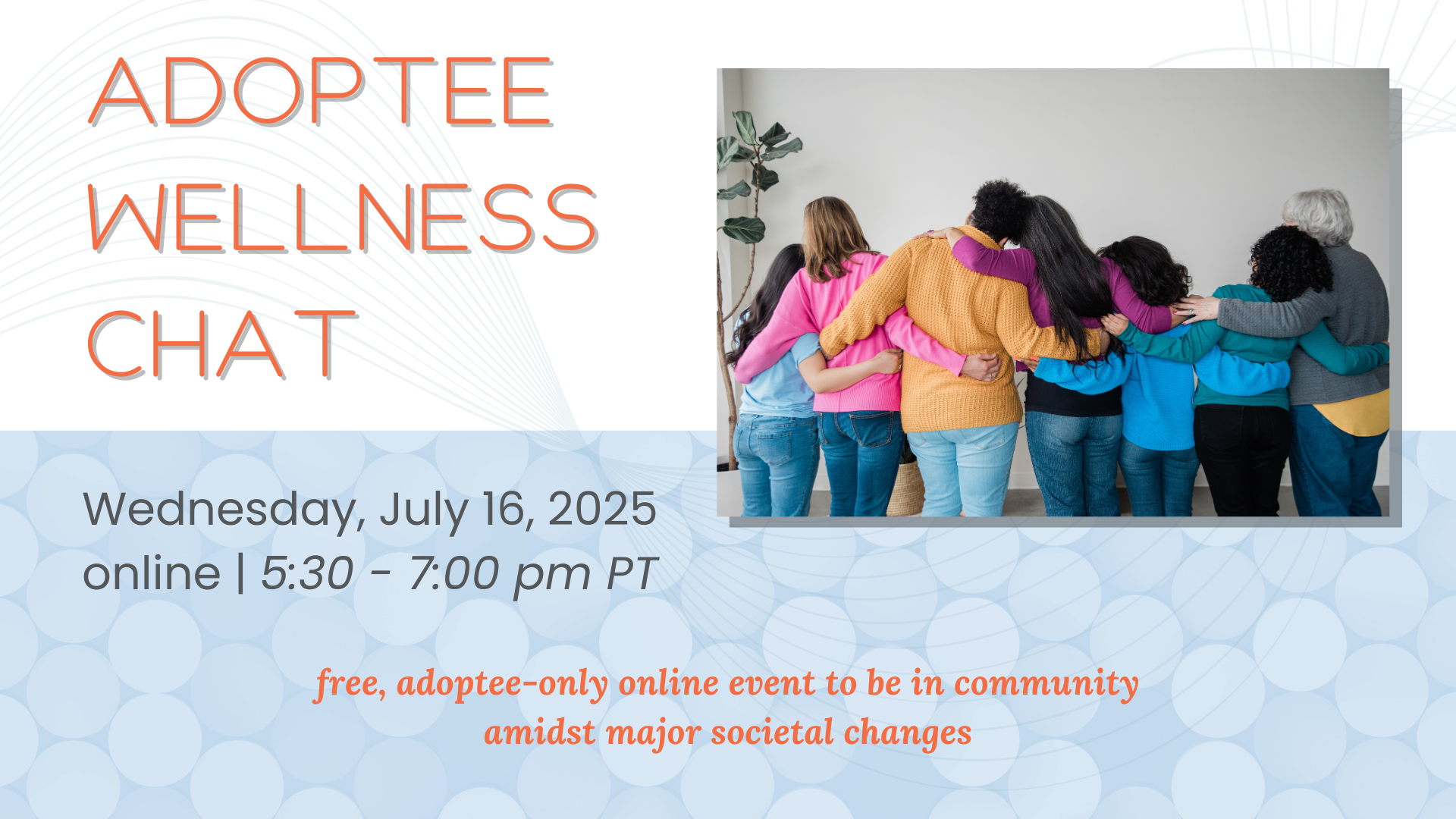 ADOPTEE
WELLNESS
CHAT

Wednesday, July 16, 2025
online | 5:30 - 7:00 pm PT

free, adoptee-only online event to be in community amidst major societal changes